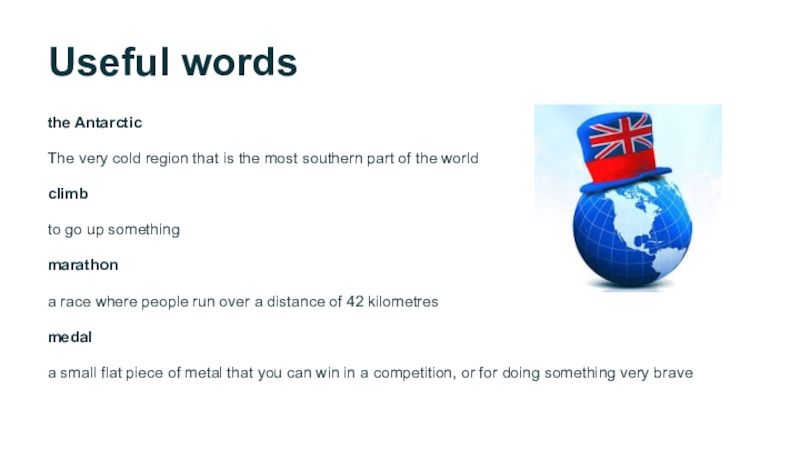 Useful words

the Antarctic

The very cold region that is the most southern part of the world

climb

to go up something

marathon

a race where people run over a distance of 42 kilometres

medal

a small flat piece of metal that you can win in a competition, or for doing something very brave